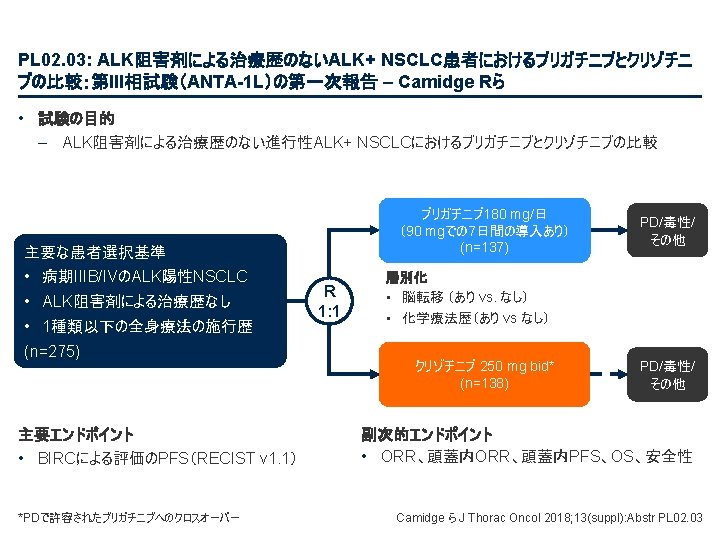 PL02.03: ALK阻害剤による治療歴のないALK+ NSCLC患者におけるブリガチニブとクリゾチニブの比較：第III相試験（ANTA-1L）の第一次報告 – Camidge Rら

• 試験の目的
– ALK阻害剤による治療歴のない進行性ALK+ NSCLCにおけるブリガチニブとクリゾチニブの比較

主要な患者選択基準
• 病期IIIB/IVのALK陽性NSCLC
• ALK阻害剤による治療歴なし
• 1種類以下の全身療法の施行歴
(n=275)

R
1:1

ブリガチニブ180 mg/日
（90 mgでの7日間の導入あり）
(n=137)

PD/毒性/その他

層別化
• 脳転移（あり vs. なし）
• 化学療法歴（あり vs なし）

クリゾチニブ 250 mg bid*
(n=138)

PD/毒性/その他

主要エンドポイント
• BIRCによる評価のPFS（RECIST v1.1）

副次的エンドポイント
• ORR、頭蓋内ORR、頭蓋内PFS、OS、安全性

*PDで許容されたブリガチニブへのクロスオーバー

Camidge ら J Thorac Oncol 2018;13(suppl):Abstr PL02.03